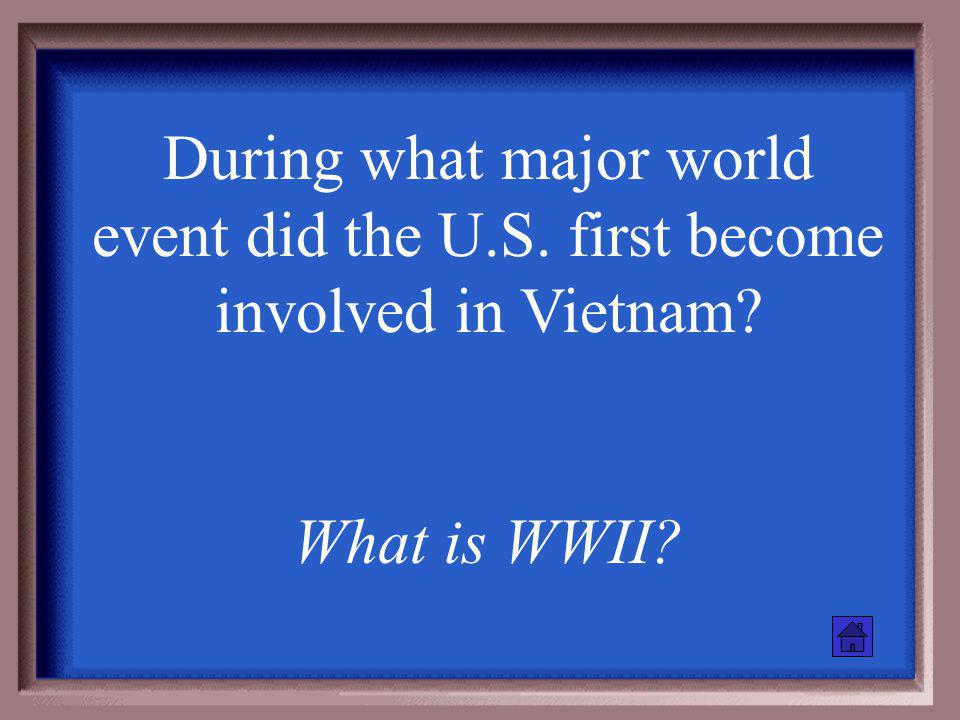 During what major world event did the U.S. first become involved in Vietnam?

What is WWII?